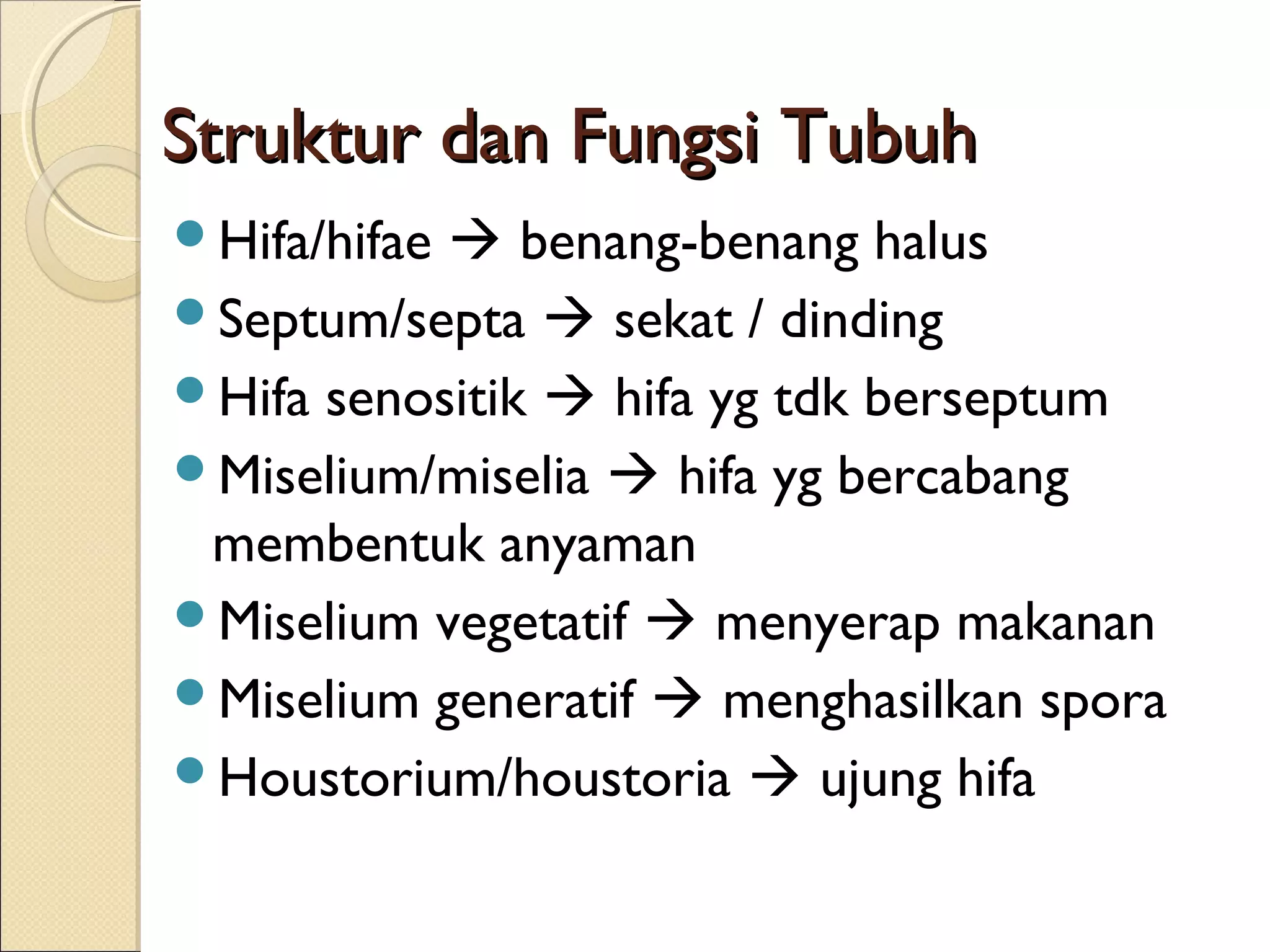 Struktur dan Fungsi Tubuh

- Hifa/hifae → benang-benang halus
- Septum/septa → sekat / dinding
- Hifa senositik → hifa yg tdk berseptum
- Miselium/miselia → hifa yg bercabang membentuk anyaman
- Miselium vegetatif → menyerap makanan
- Miselium generatif → menghasilkan spora
- Houstorium/houstoria → ujung hifa